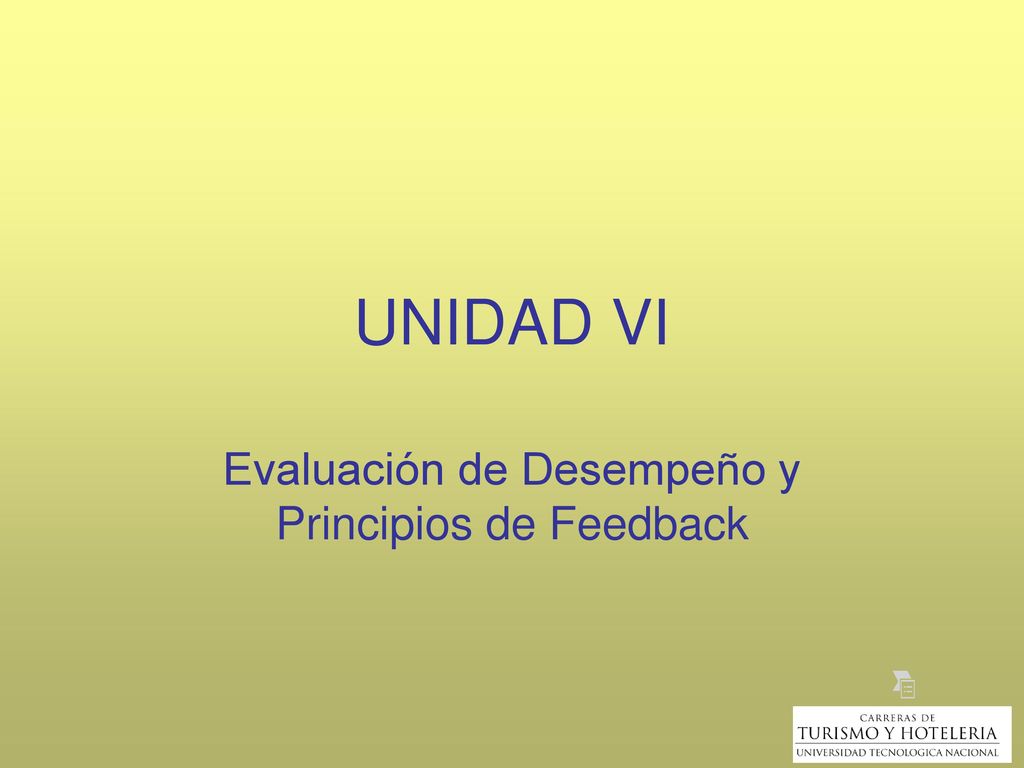 UNIDAD VI

Evaluación de Desempeño y Principios de Feedback

CARRERAS DE
TURISMO Y HOTELERIA
UNIVERSIDAD TECNOLOGICA NACIONAL